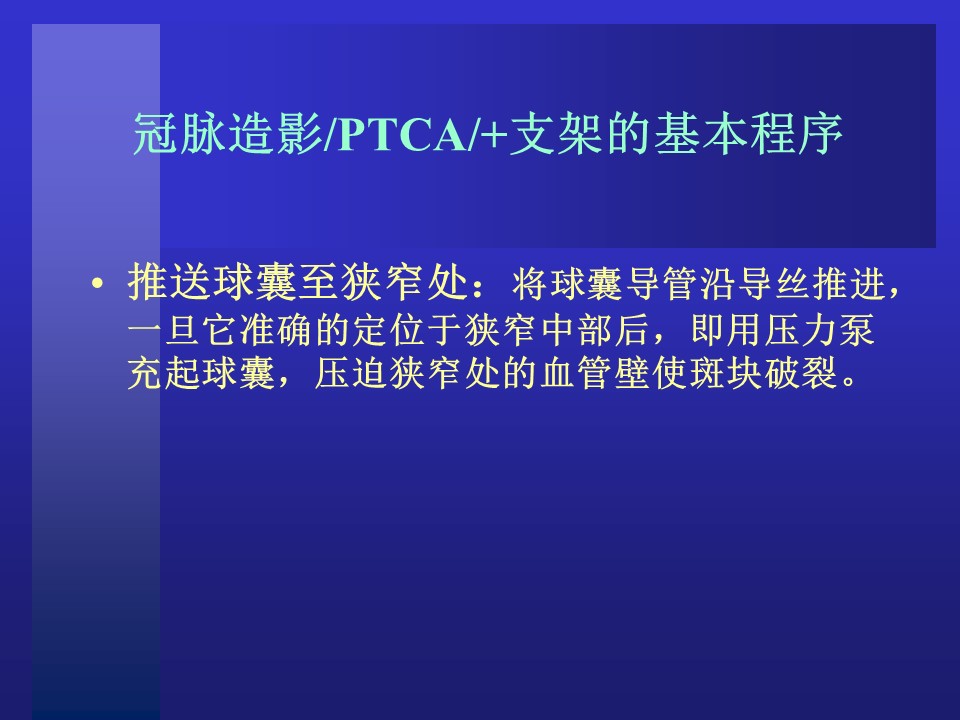 冠脉造影/PTCA/+支架的基本程序

• 推送球囊至狭窄处：将球囊导管沿导丝推进，一旦它准确的定位于狭窄中部后，即用压力泵充起球囊，压迫狭窄处的血管壁使斑块破裂。